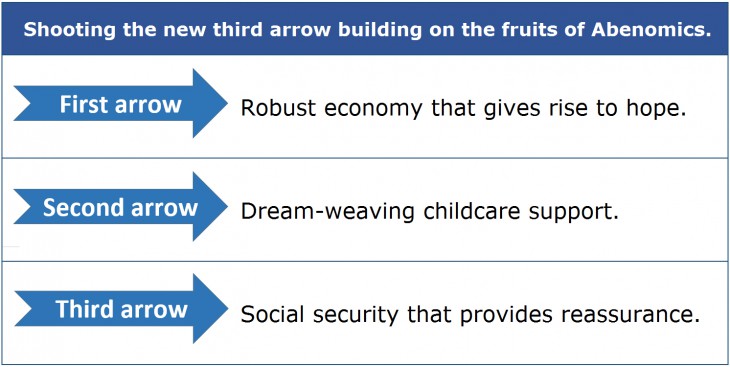 Shooting the new third arrow building on the fruits of Abenomics.

First arrow

Robust economy that gives rise to hope.

Second arrow

Dream-weaving childcare support.

Third arrow

Social security that provides reassurance.